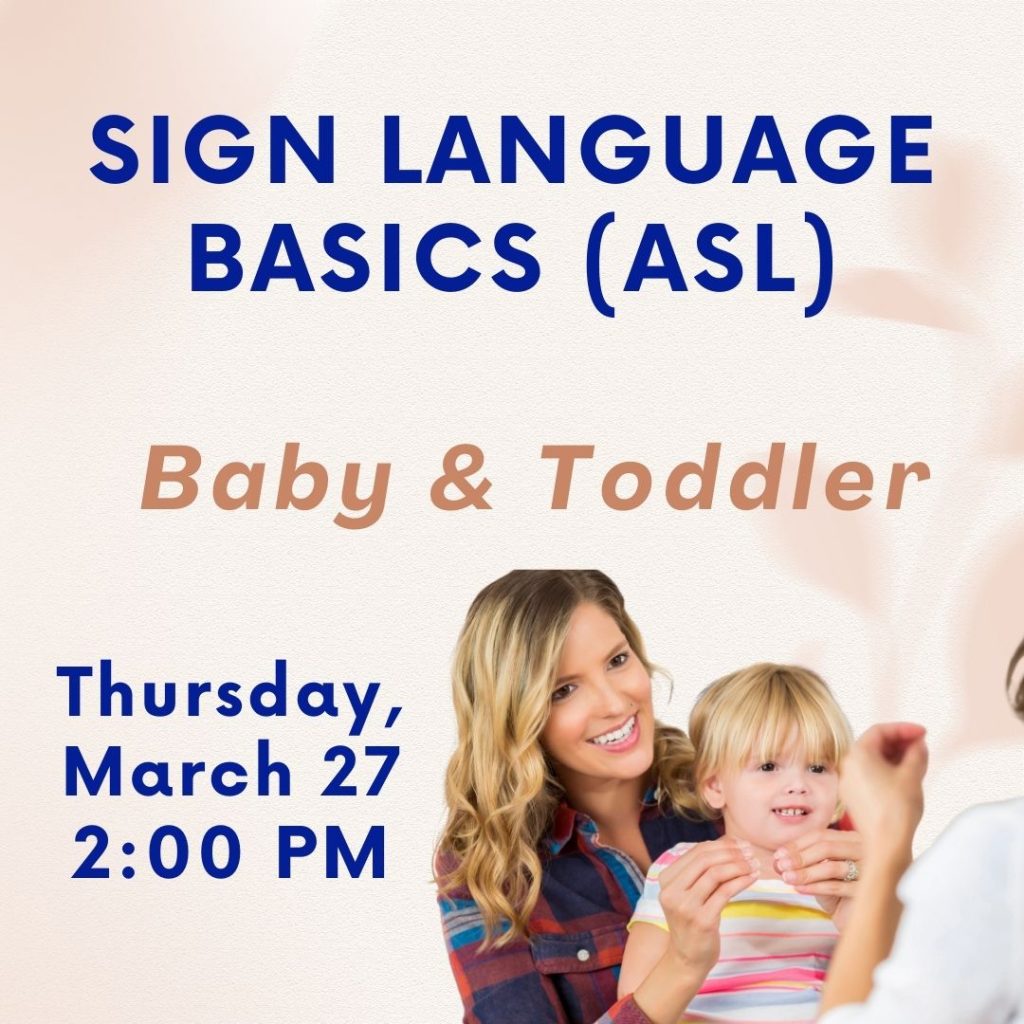 SIGN LANGUAGE BASICS (ASL)

Baby & Toddler

Thursday, March 27 2:00 PM